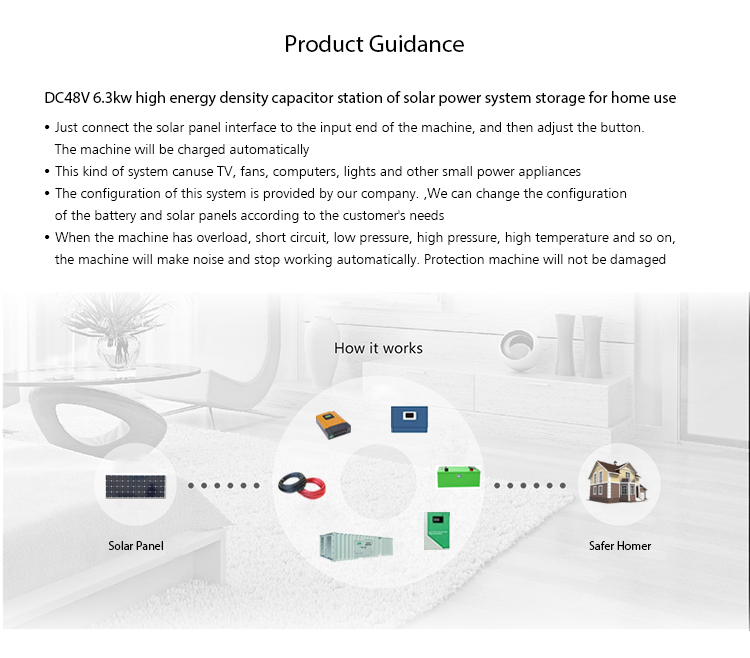 Product Guidance

DC48V 6.3kw high energy density capacitor station of solar power system storage for home use

• Just connect the solar panel interface to the input end of the machine, and then adjust the button. The machine will be charged automatically
• This kind of system canuse TV, fans, computers, lights and other small power appliances
• The configuration of this system is provided by our company. ,We can change the configuration of the battery and solar panels according to the customer's needs
• When the machine has overload, short circuit, low pressure, high pressure, high temperature and so on, the machine will make noise and stop working automatically. Protection machine will not be damaged

How it works

Solar Panel

Safer Homer